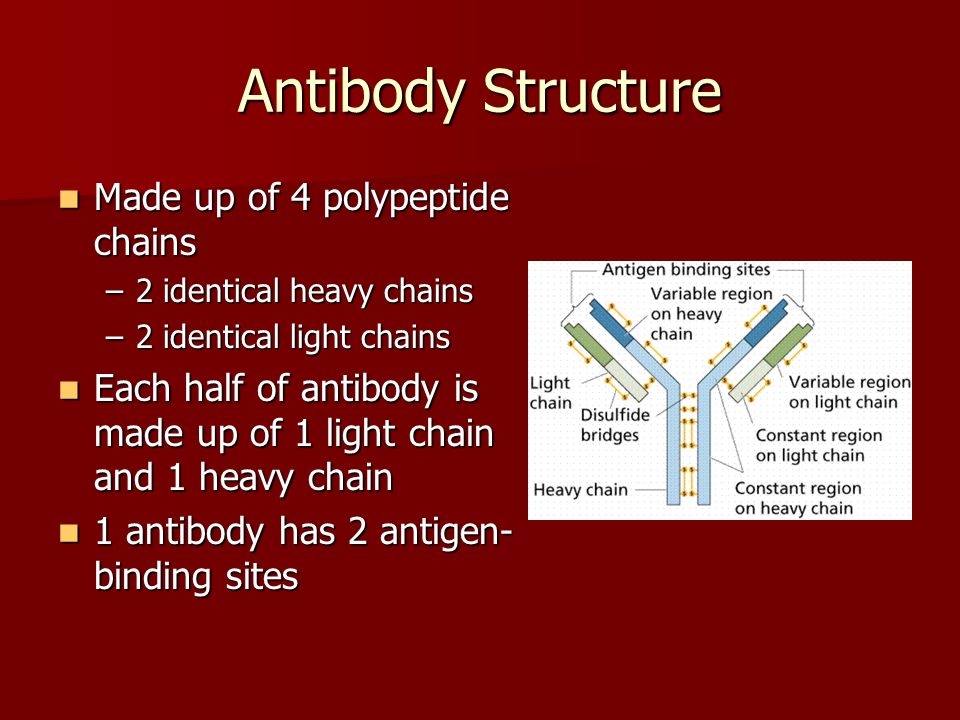 Antibody Structure

Made up of 4 polypeptide chains

– 2 identical heavy chains

– 2 identical light chains

Each half of antibody is made up of 1 light chain and 1 heavy chain

1 antibody has 2 antigen-binding sites

Antigen binding sites

Variable region on heavy chain

Light chain

Disulfide bridges

Variable region on light chain

Constant region on light chain

Heavy chain

Constant region on heavy chain